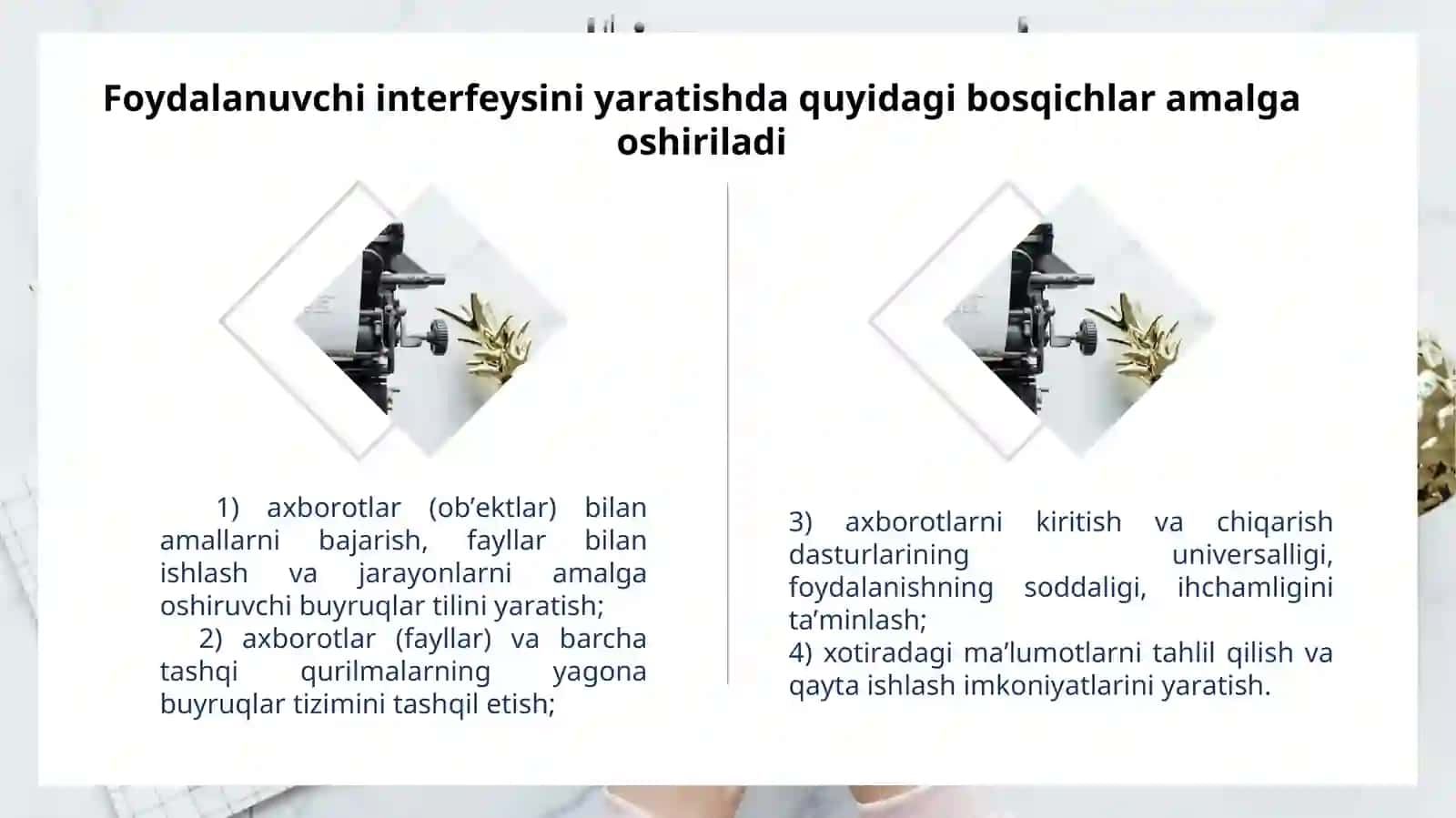 Foydalanuvchi interfeysini yaratishda quyidagi bosqichlar amalga oshiriladi

1) axborotlar (ob’ektlar) bilan amallarni bajarish, fayllar bilan ishlash va jarayonlarni amalga oshiruvchi buyruqlar tilini yaratish;
2) axborotlar (fayllar) va barcha tashqi qurilmalarning yagona buyruqlar tizimini tashqil etish;

3) axborotlarni kiritish va chiqarish dasturlarining universalligi, foydalanishning soddaligi, ihchamligini ta’minlash;
4) xotiradagi ma’lumotlarni tahlil qilish va qayta ishlash imkoniyatlarini yaratish.